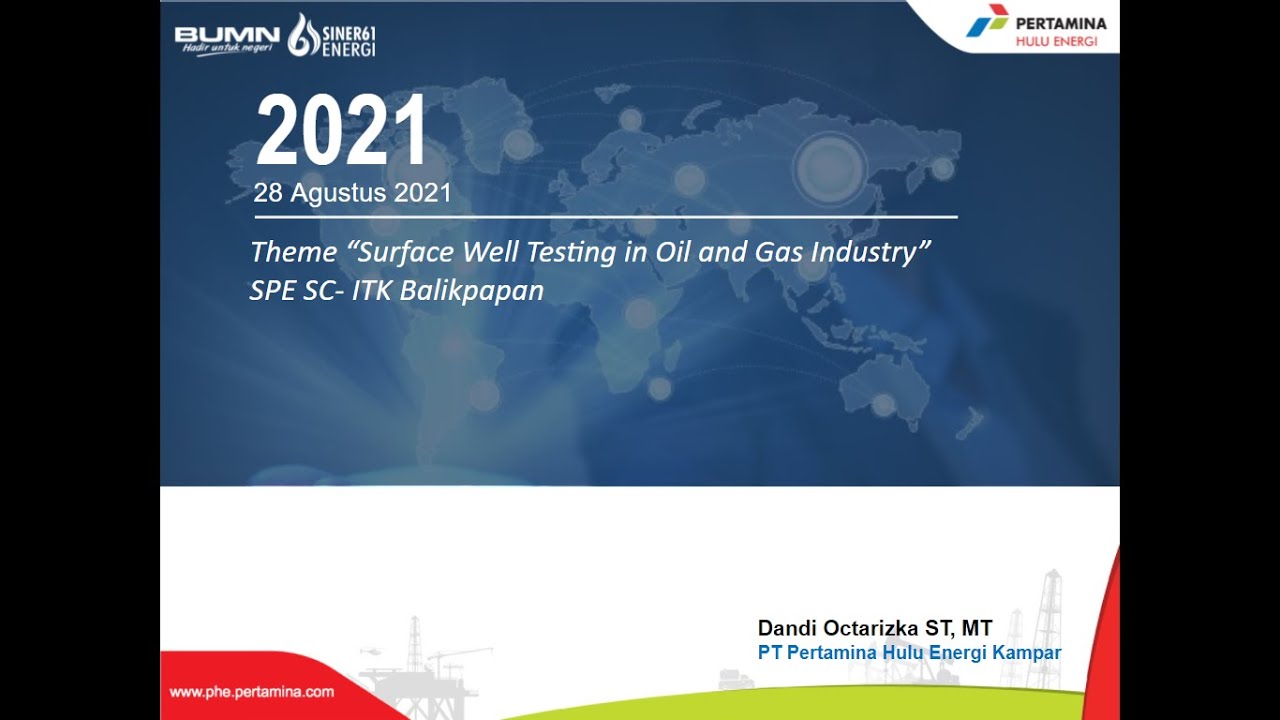 BUMN
Hadir untuk negeri
SINER61 ENERGI

PERTAMINA
HULU ENERGI

2021
28 Agustus 2021

Theme “Surface Well Testing in Oil and Gas Industry”
SPE SC- ITK Balikpapan

Dandi Octarizka ST, MT
PT Pertamina Hulu Energi Kampar

www.phe.pertamina.com